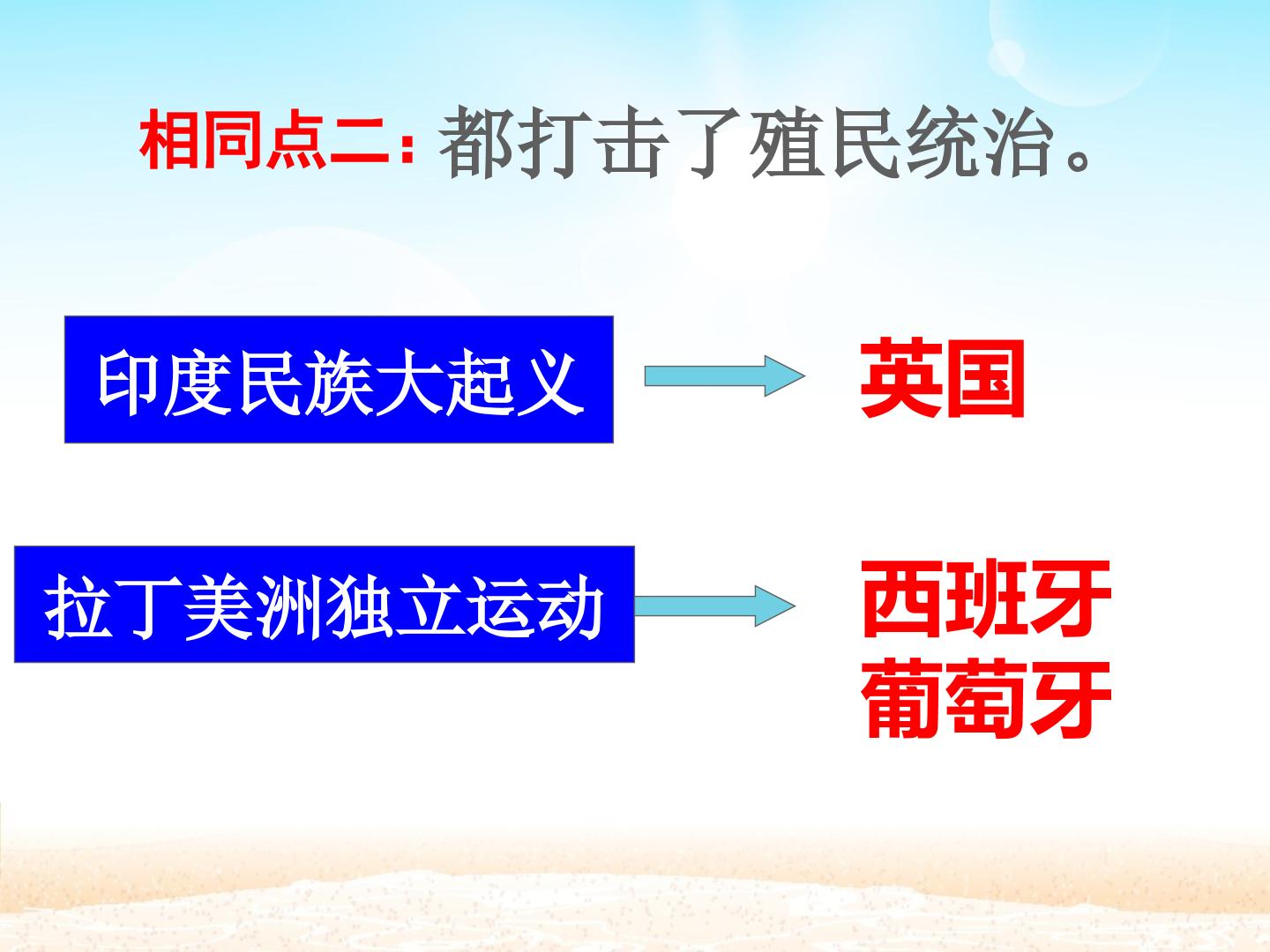 相同点二：都打击了殖民统治。

印度民族大起义

英国

拉丁美洲独立运动

西班牙
葡萄牙